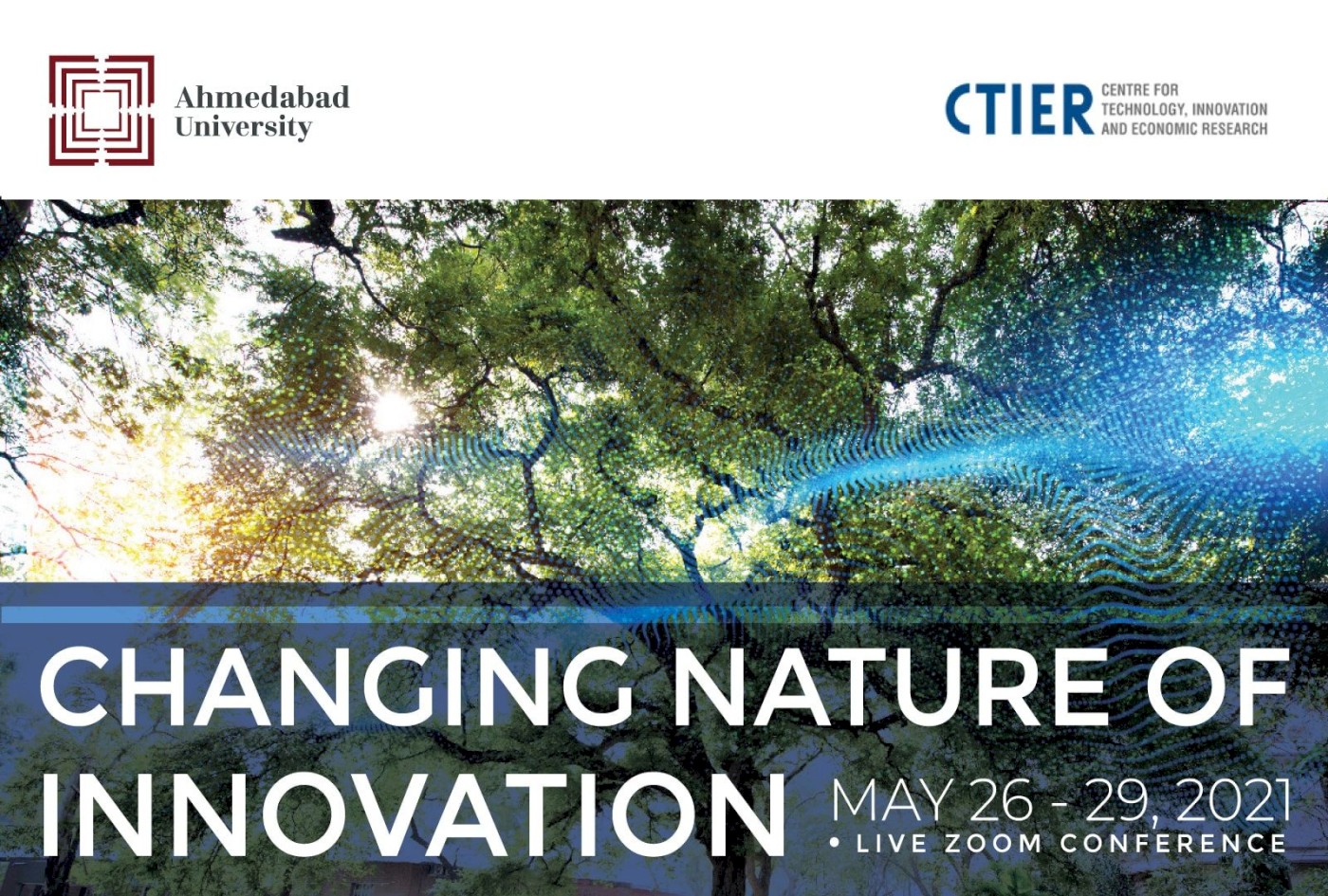 Ahmedabad University

CTIER CENTRE FOR TECHNOLOGY, INNOVATION AND ECONOMIC RESEARCH

CHANGING NATURE OF INNOVATION

MAY 26 - 29, 2021
• LIVE ZOOM CONFERENCE